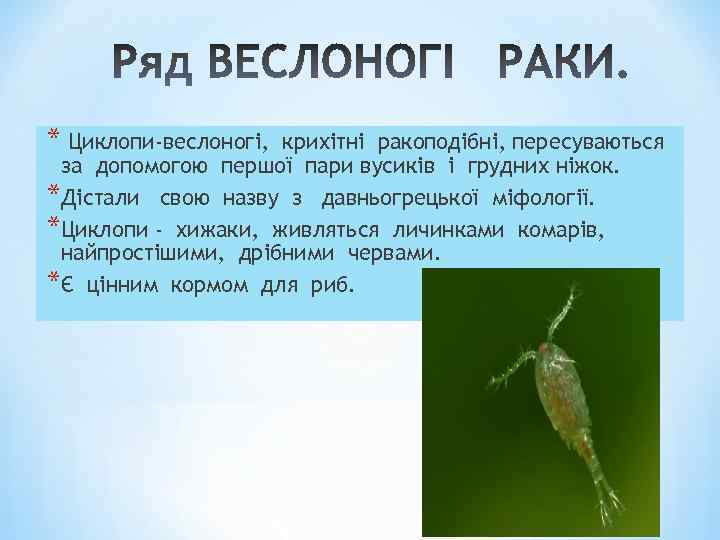 Ряд ВЕСЛОНОГІ РАКИ.

* Циклопи-веслоногі, крихітні ракоподібні, пересуваються за допомогою першої пари вусиків і грудних ніжок.

*Дістали свою назву з давньогрецької міфології.

*Циклопи - хижаки, живляться личинками комарів, найпростішими, дрібними червами.

*Є цінним кормом для риб.